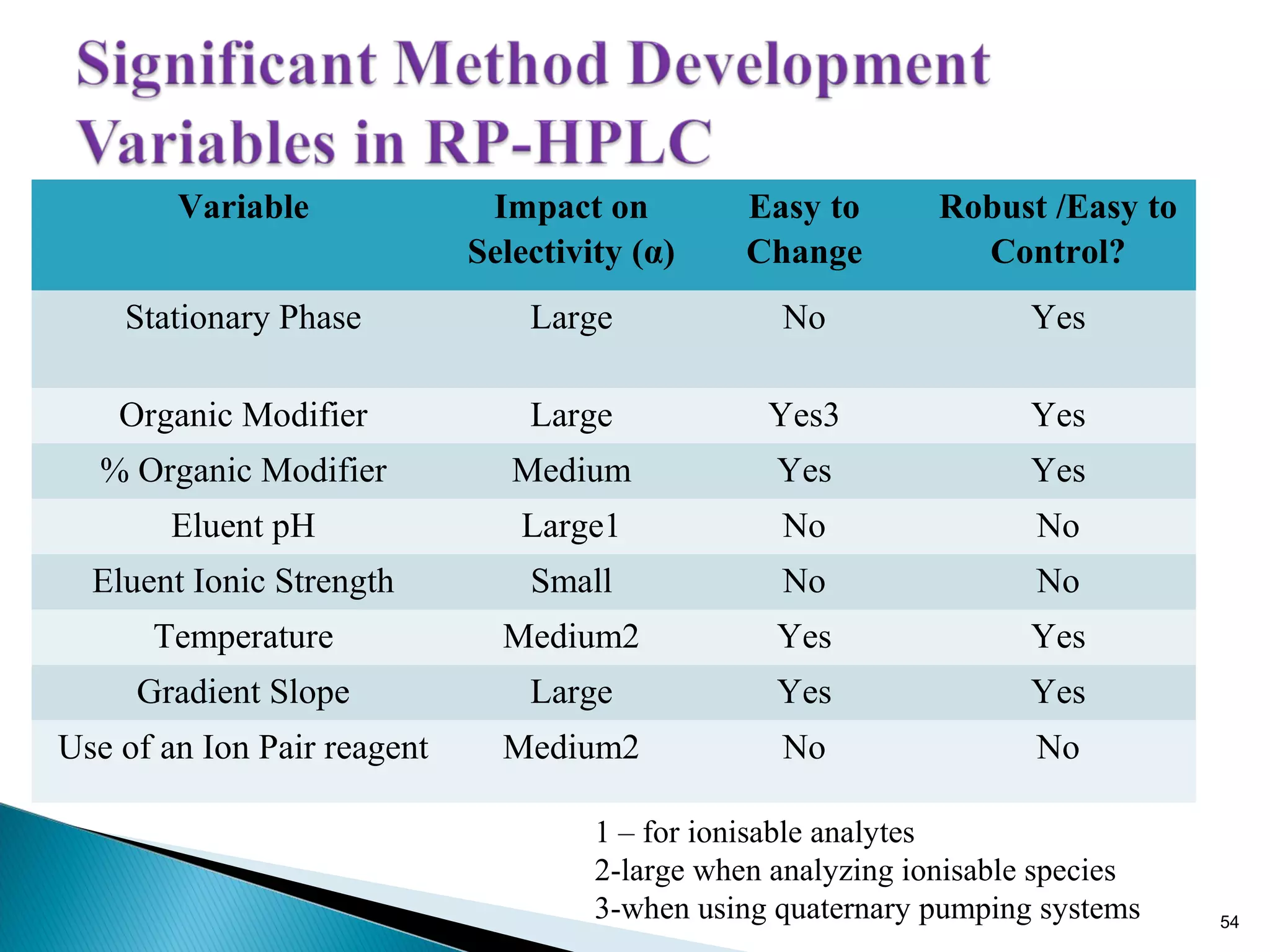 Significant Method Development Variables in RP-HPLC

| Variable | Impact on Selectivity (α) | Easy to Change | Robust /Easy to Control? |
|---|---|---|---|
| Stationary Phase | Large | No | Yes |
| Organic Modifier | Large | Yes3 | Yes |
| % Organic Modifier | Medium | Yes | Yes |
| Eluent pH | Large1 | No | No |
| Eluent Ionic Strength | Small | No | No |
| Temperature | Medium2 | Yes | Yes |
| Gradient Slope | Large | Yes | Yes |
| Use of an Ion Pair reagent | Medium2 | No | No |

1 – for ionisable analytes
2-large when analyzing ionisable species
3-when using quaternary pumping systems

54